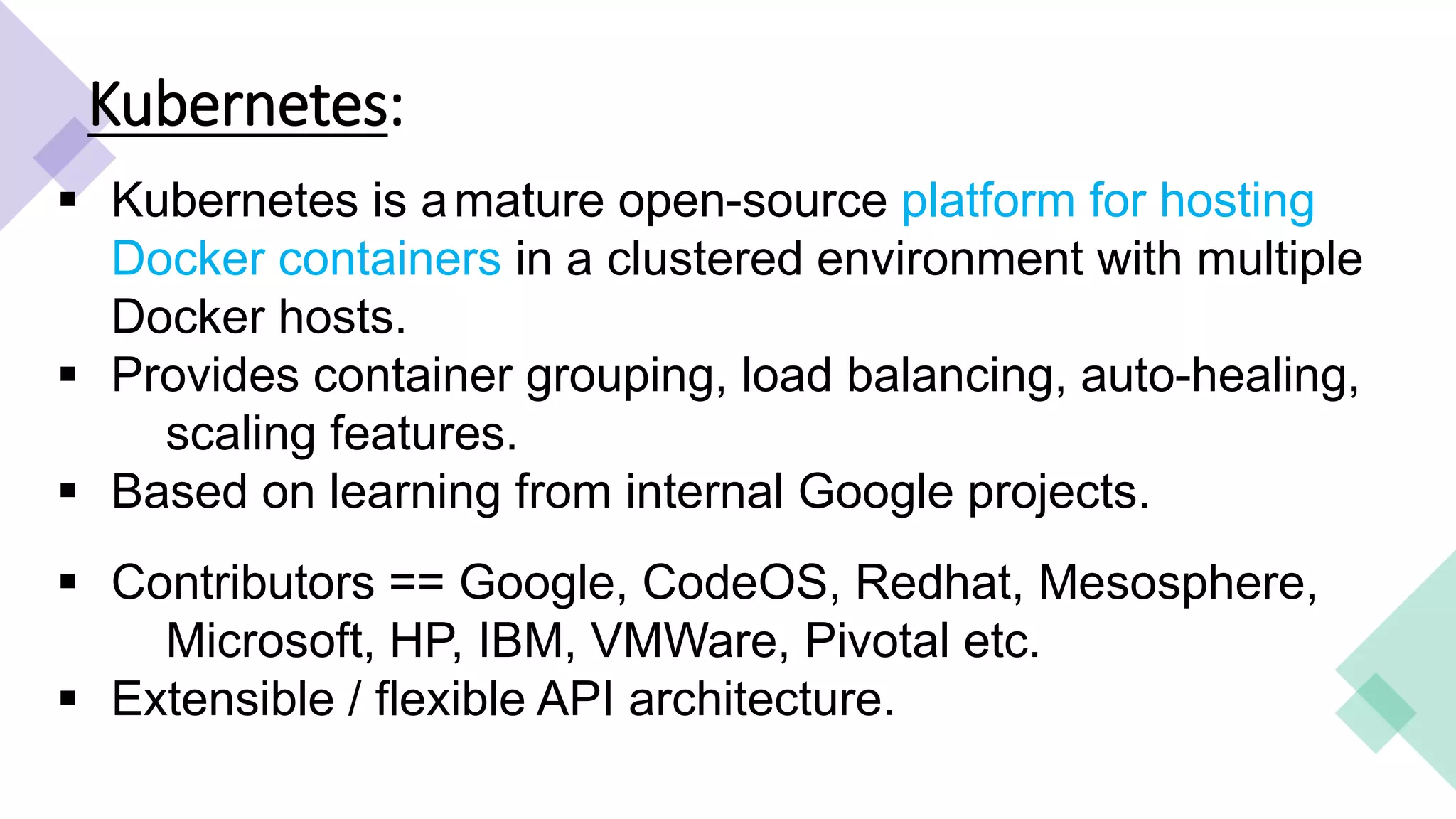 Kubernetes:

▪ Kubernetes is a mature open-source platform for hosting Docker containers in a clustered environment with multiple Docker hosts.
▪ Provides container grouping, load balancing, auto-healing, scaling features.
▪ Based on learning from internal Google projects.

▪ Contributors == Google, CodeOS, Redhat, Mesosphere, Microsoft, HP, IBM, VMWare, Pivotal etc.
▪ Extensible / flexible API architecture.